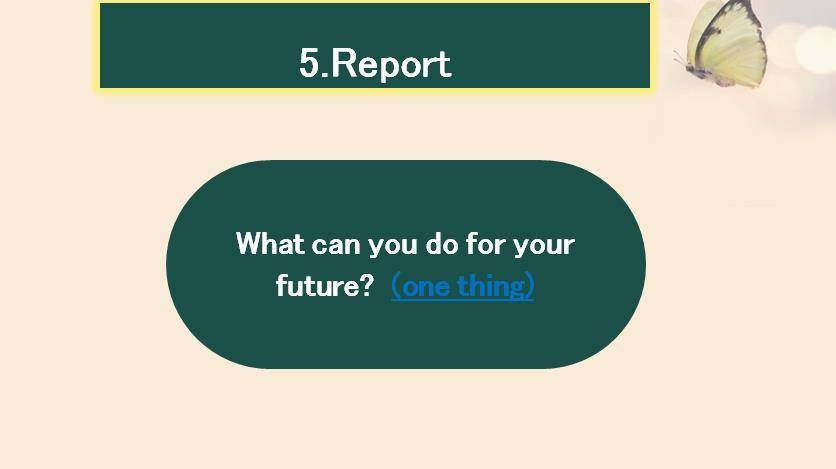 5.Report

What can you do for your future? （one thing）